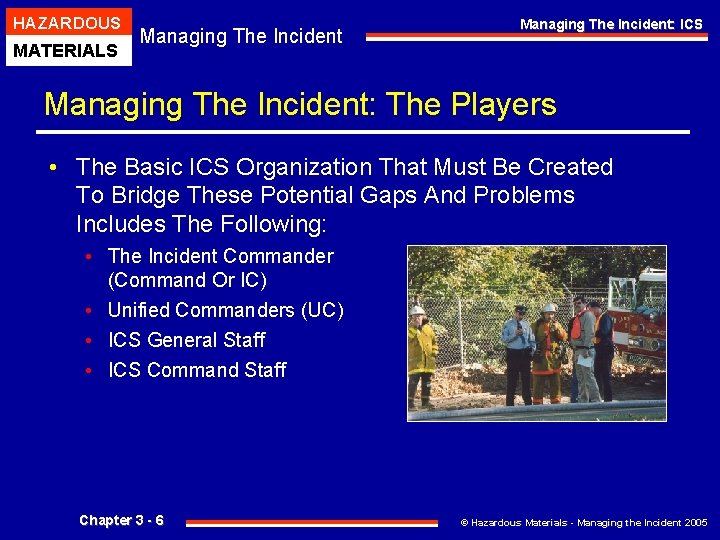 HAZARDOUS
MATERIALS

Managing The Incident

Managing The Incident: ICS

Managing The Incident: The Players

• The Basic ICS Organization That Must Be Created To Bridge These Potential Gaps And Problems Includes The Following:
  • The Incident Commander (Command Or IC)
  • Unified Commanders (UC)
  • ICS General Staff
  • ICS Command Staff

Chapter 3 - 6

© Hazardous Materials - Managing the Incident 2005